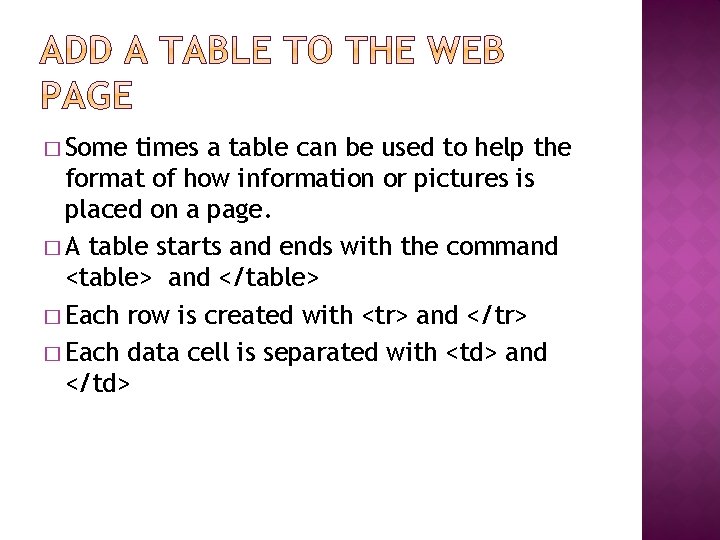 ADD A TABLE TO THE WEB PAGE

□ Some times a table can be used to help the format of how information or pictures is placed on a page.

□ A table starts and ends with the command <table>  and </table>

□ Each row is created with <tr> and </tr>

□ Each data cell is separated with <td> and </td>